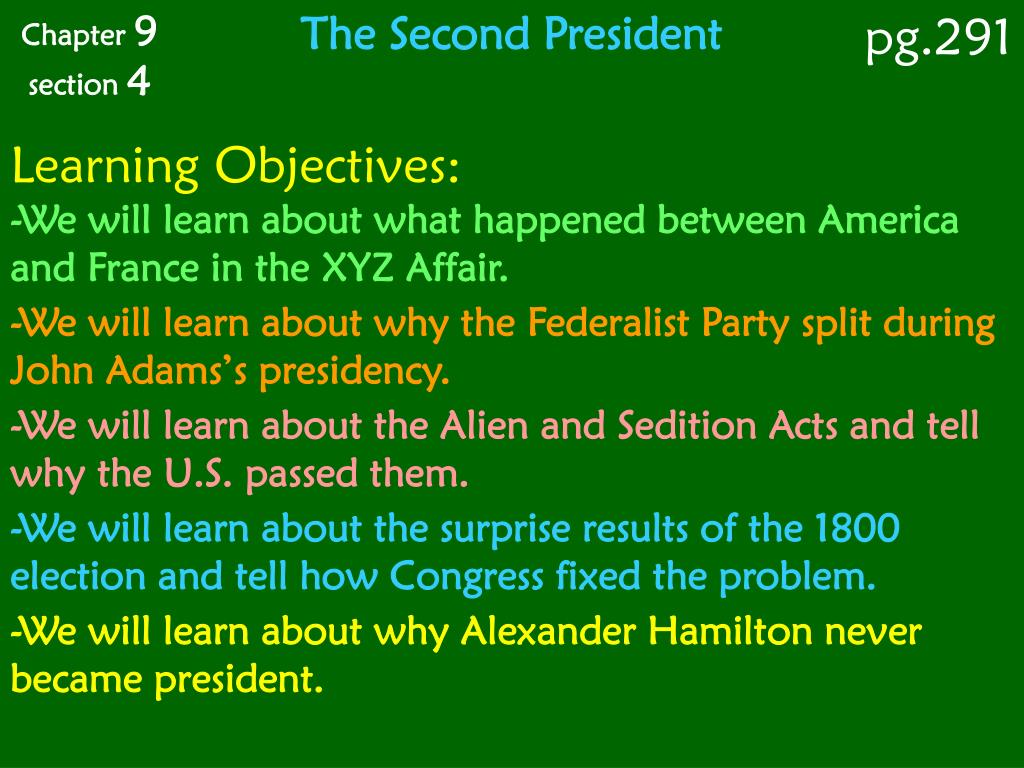 Chapter 9
section 4

The Second President

pg.291

Learning Objectives:

-We will learn about what happened between America and France in the XYZ Affair.

-We will learn about why the Federalist Party split during John Adams's presidency.

-We will learn about the Alien and Sedition Acts and tell why the U.S. passed them.

-We will learn about the surprise results of the 1800 election and tell how Congress fixed the problem.

-We will learn about why Alexander Hamilton never became president.